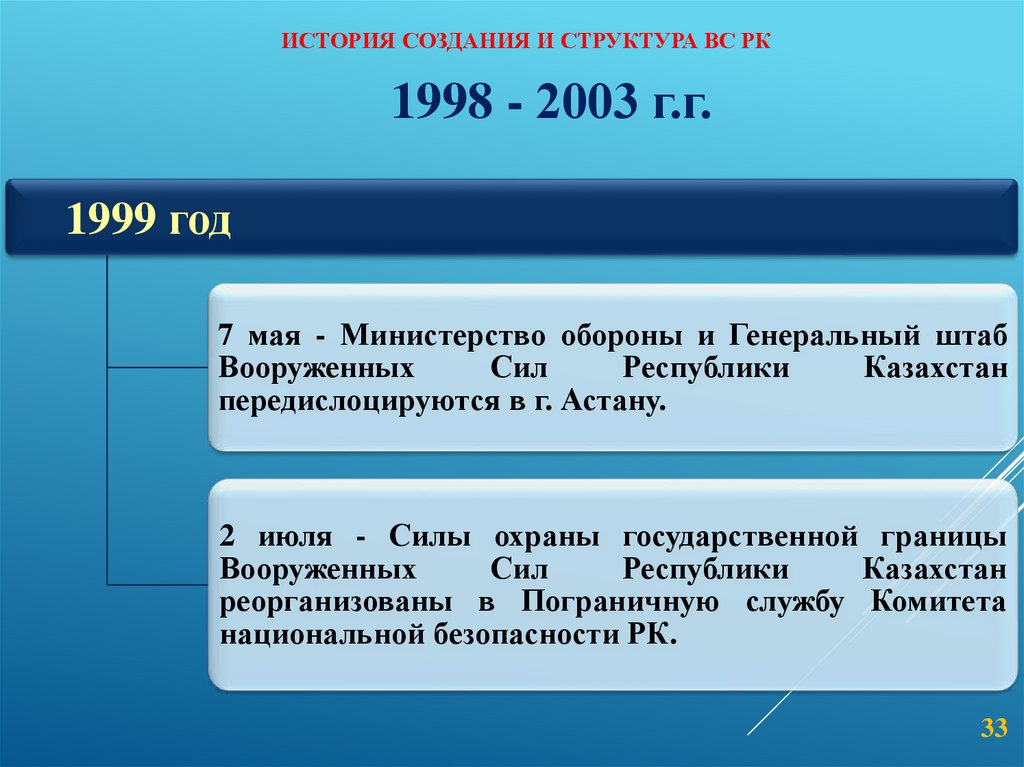 ИСТОРИЯ СОЗДАНИЯ И СТРУКТУРА ВС РК

1998 - 2003 г.г.

1999 год

7 мая - Министерство обороны и Генеральный штаб Вооруженных Сил Республики Казахстан передислоцируются в г. Астану.

2 июля - Силы охраны государственной границы Вооруженных Сил Республики Казахстан реорганизованы в Пограничную службу Комитета национальной безопасности РК.

33